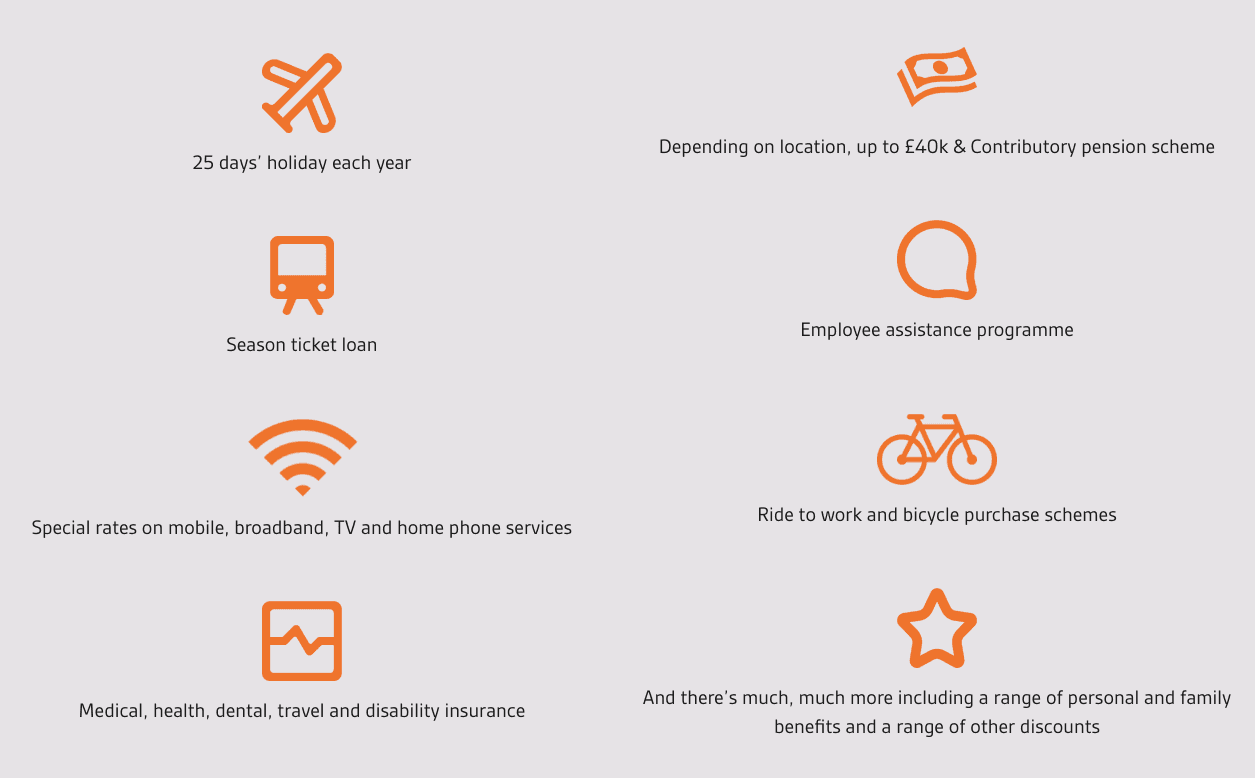 25 days' holiday each year

Season ticket loan

Special rates on mobile, broadband, TV and home phone services

Medical, health, dental, travel and disability insurance

Depending on location, up to £40k & Contributory pension scheme

Employee assistance programme

Ride to work and bicycle purchase schemes

And there's much, much more including a range of personal and family benefits and a range of other discounts